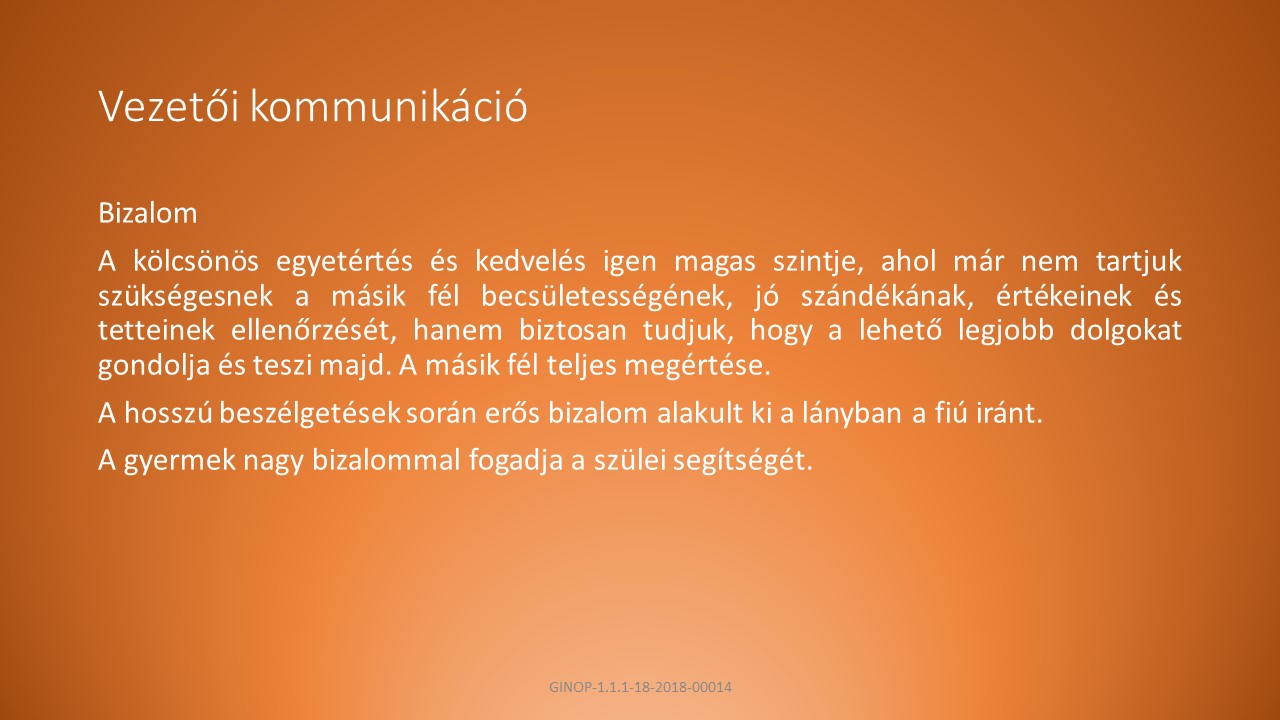 Vezetői kommunikáció

Bizalom

A kölcsönös egyetértés és kedvelés igen magas szintje, ahol már nem tartjuk szükségesnek a másik fél becsületességének, jó szándékának, értékeinek és tetteinek ellenőrzését, hanem biztosan tudjuk, hogy a lehető legjobb dolgokat gondolja és teszi majd. A másik fél teljes megértése.

A hosszú beszélgetések során erős bizalom alakult ki a lányban a fiú iránt.

A gyermek nagy bizalommal fogadja a szülei segítségét.

GINOP-1.1.1-18-2018-00014